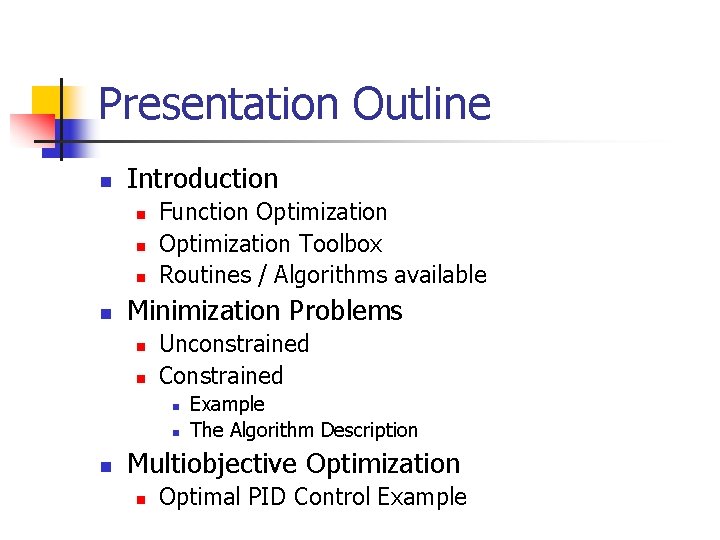 Presentation Outline

- Introduction
  - Function Optimization
  - Optimization Toolbox
  - Routines / Algorithms available
- Minimization Problems
  - Unconstrained
  - Constrained
    - Example
    - The Algorithm Description
- Multiobjective Optimization
  - Optimal PID Control Example